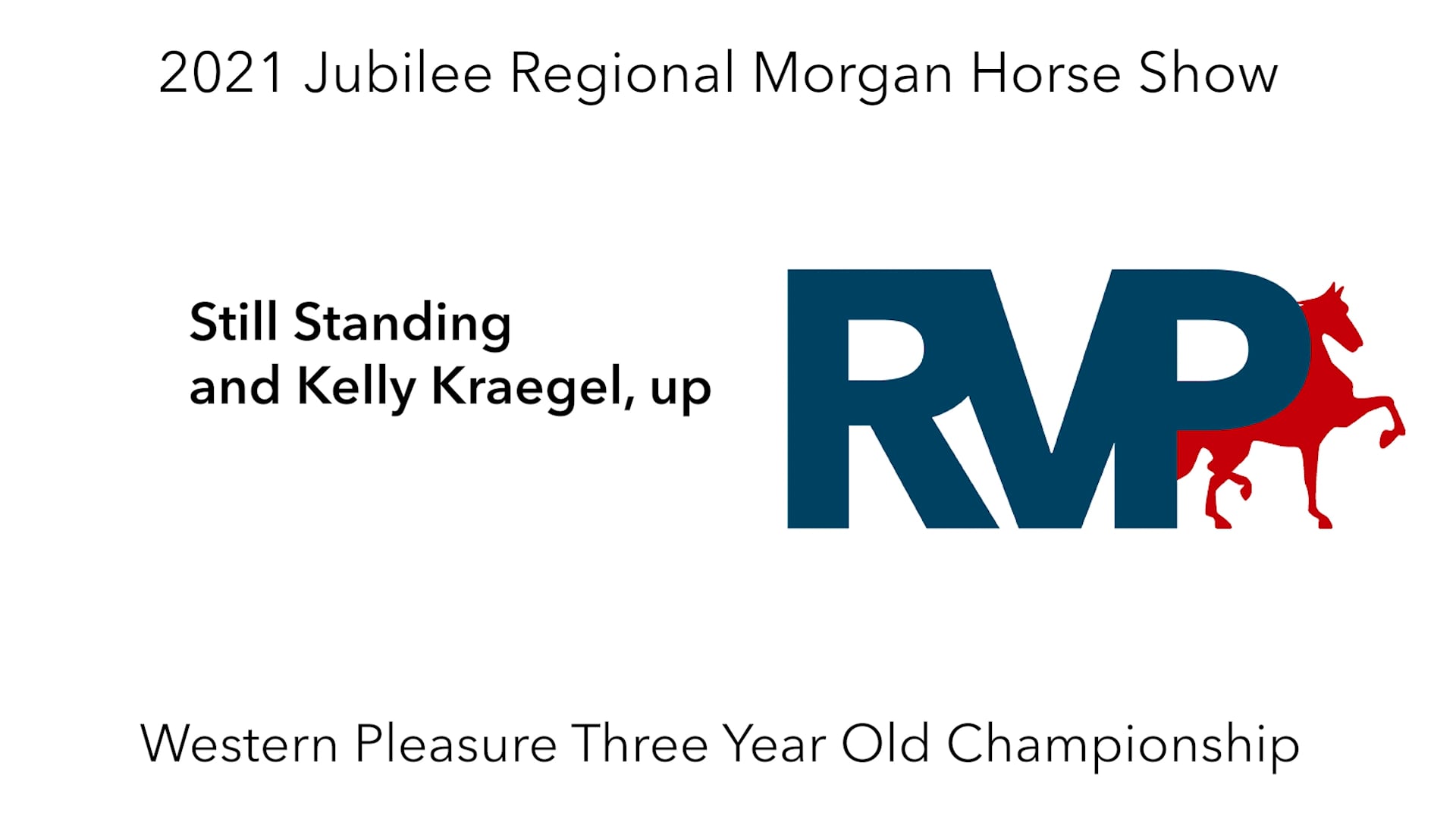 2021 Jubilee Regional Morgan Horse Show

Still Standing
and Kelly Kraegel, up

RVP

Western Pleasure Three Year Old Championship